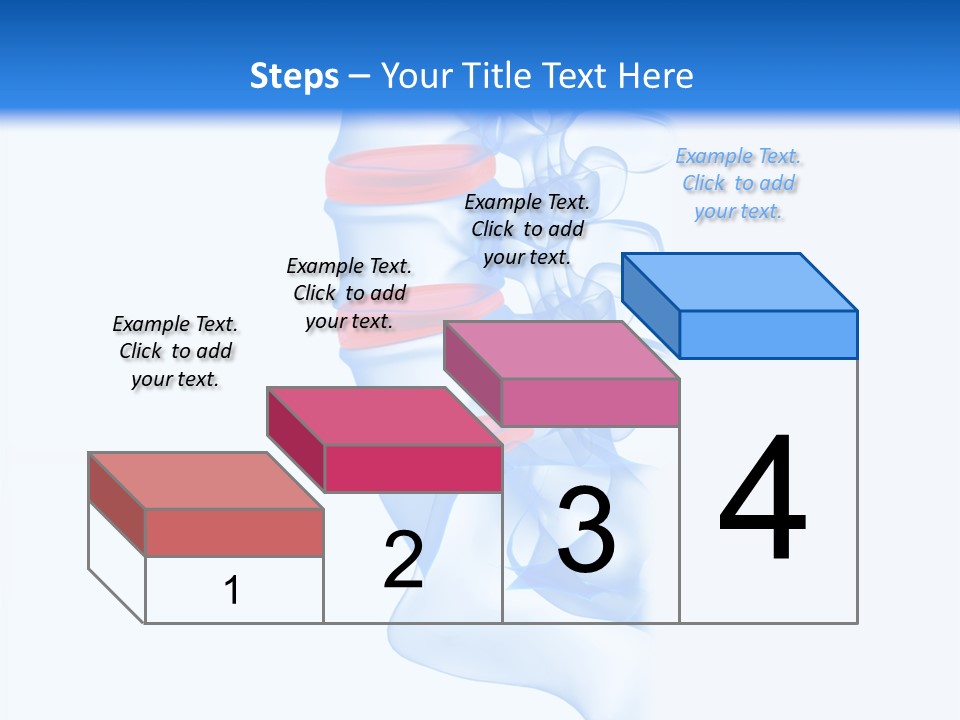 Steps – Your Title Text Here

Example Text. Click to add your text.

Example Text. Click to add your text.

Example Text. Click to add your text.

Example Text. Click to add your text.

1

2

3

4